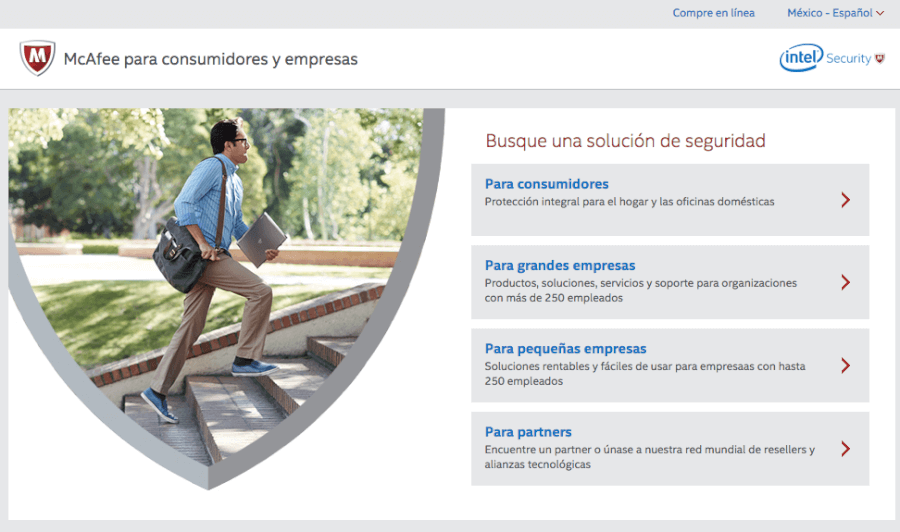 Compre en línea México - Español

McAfee para consumidores y empresas

intel Security

Busque una solución de seguridad

Para consumidores
Protección integral para el hogar y las oficinas domésticas

Para grandes empresas
Productos, soluciones, servicios y soporte para organizaciones con más de 250 empleados

Para pequeñas empresas
Soluciones rentables y fáciles de usar para empresaas con hasta 250 empleados

Para partners
Encuentre un partner o únase a nuestra red mundial de resellers y alianzas tecnológicas